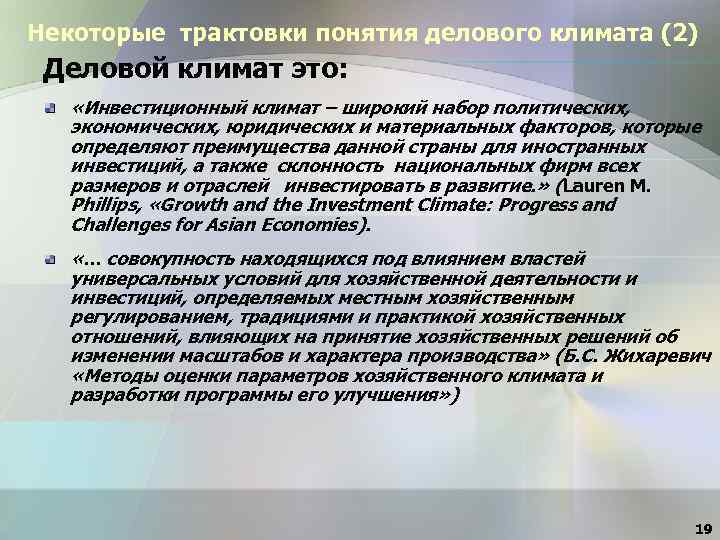 Некоторые трактовки понятия делового климата (2)

Деловой климат это:

«Инвестиционный климат – широкий набор политических, экономических, юридических и материальных факторов, которые определяют преимущества данной страны для иностранных инвестиций, а также склонность национальных фирм всех размеров и отраслей инвестировать в развитие.» (Lauren M. Phillips, «Growth and the Investment Climate: Progress and Challenges for Asian Economies).

«… совокупность находящихся под влиянием властей универсальных условий для хозяйственной деятельности и инвестиций, определяемых местным хозяйственным регулированием, традициями и практикой хозяйственных отношений, влияющих на принятие хозяйственных решений об изменении масштабов и характера производства» (Б.С. Жихаревич «Методы оценки параметров хозяйственного климата и разработки программы его улучшения»)

19